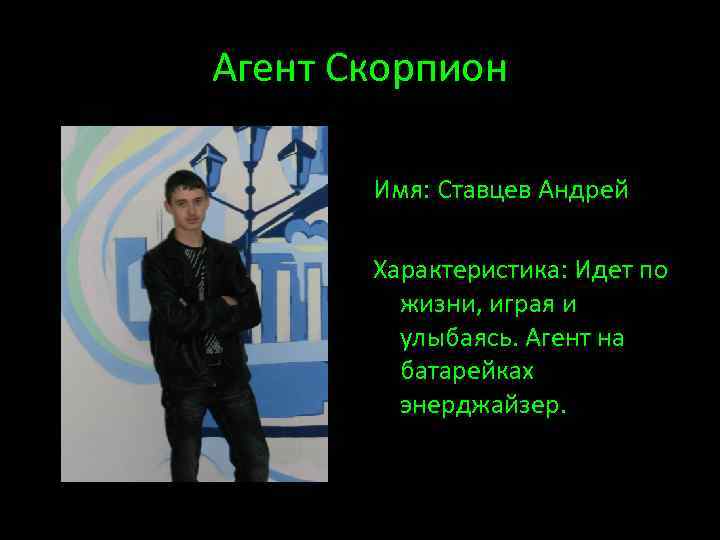 Агент Скорпион

Имя: Ставцев Андрей

Характеристика: Идет по жизни, играя и улыбаясь. Агент на батарейках энерджайзер.